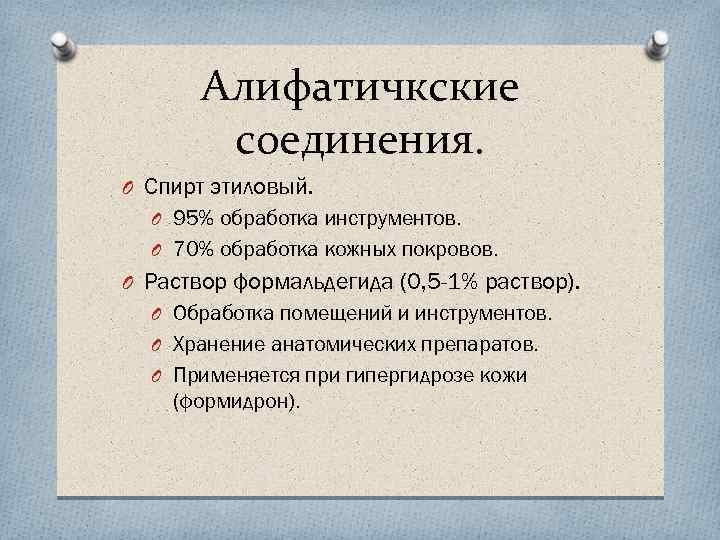 Алифатичкские соединения.

Спирт этиловый.
95% обработка инструментов.
70% обработка кожных покровов.
Раствор формальдегида (0,5-1% раствор).
Обработка помещений и инструментов.
Хранение анатомических препаратов.
Применяется при гипергидрозе кожи (формидрон).